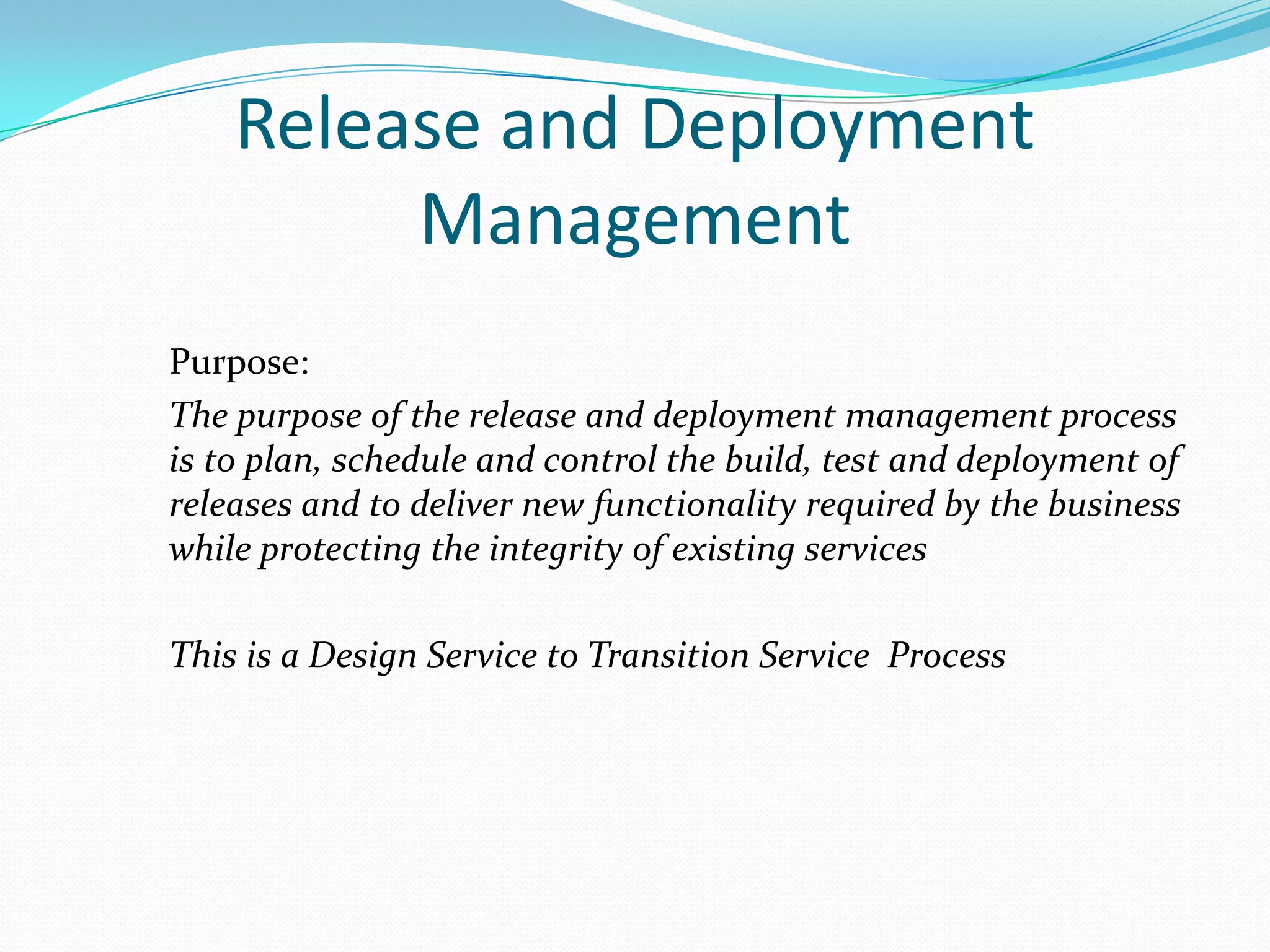 Release and Deployment Management

Purpose:

The purpose of the release and deployment management process is to plan, schedule and control the build, test and deployment of releases and to deliver new functionality required by the business while protecting the integrity of existing services

This is a Design Service to Transition Service Process